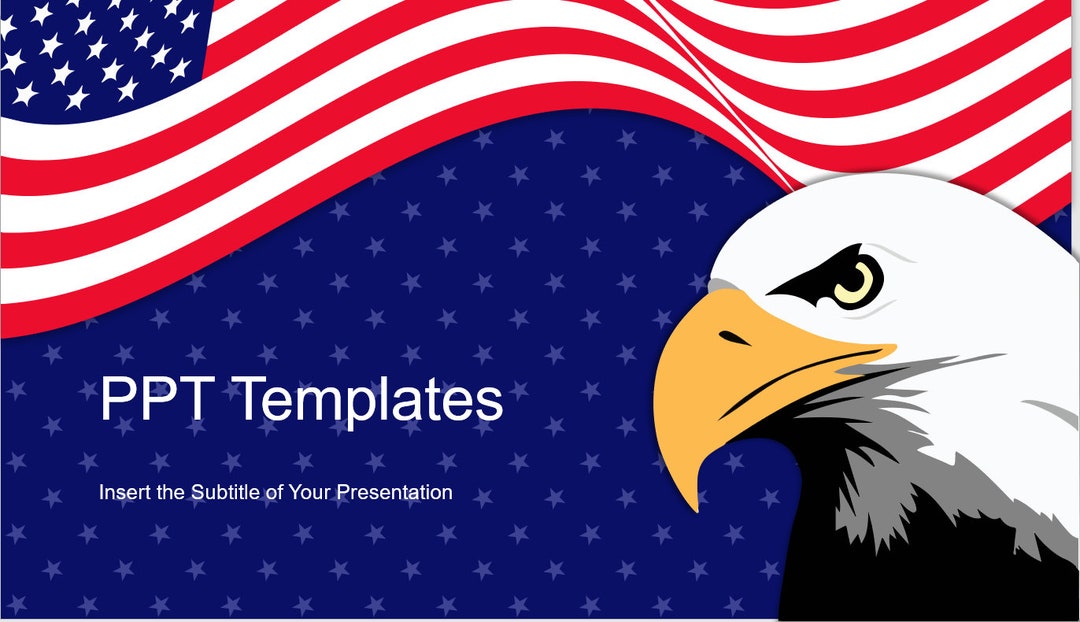 PPT Templates

Insert the Subtitle of Your Presentation